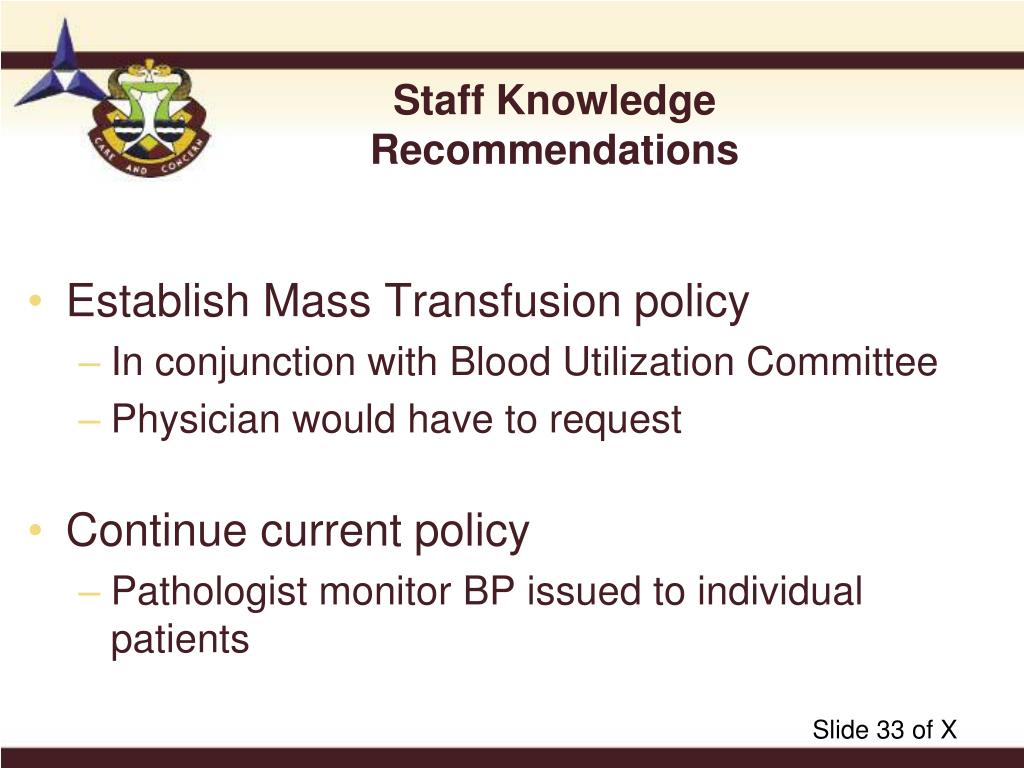 CARE AND CONCERN

Staff Knowledge Recommendations

• Establish Mass Transfusion policy
– In conjunction with Blood Utilization Committee
– Physician would have to request

• Continue current policy
– Pathologist monitor BP issued to individual patients

Slide 33 of X